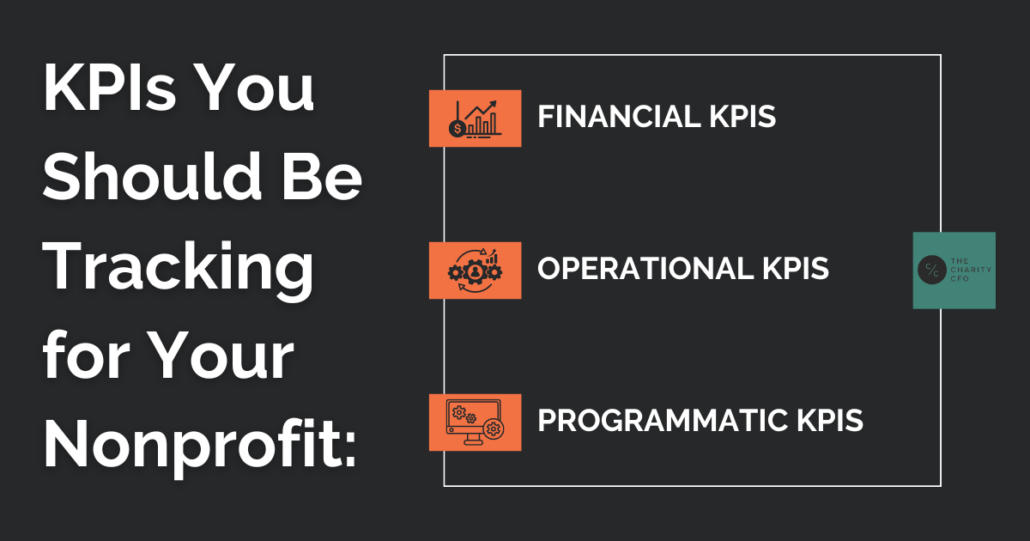 KPIs You Should Be Tracking for Your Nonprofit:

FINANCIAL KPIS

OPERATIONAL KPIS

PROGRAMMATIC KPIS

C/C THE CHARITY CFO